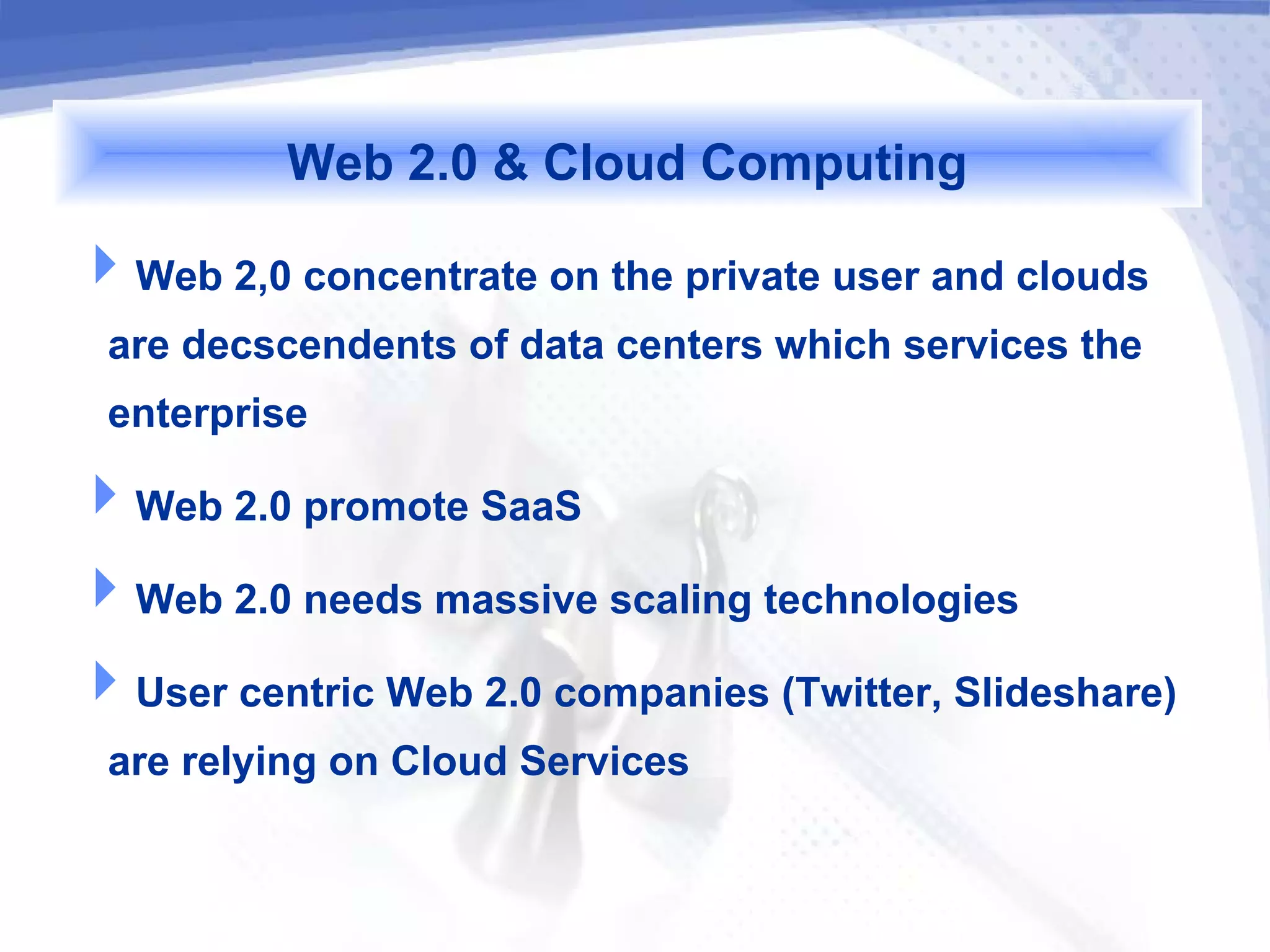 Web 2.0 & Cloud Computing

Web 2,0 concentrate on the private user and clouds are decscendents of data centers which services the enterprise

Web 2.0 promote SaaS

Web 2.0 needs massive scaling technologies

User centric Web 2.0 companies (Twitter, Slideshare) are relying on Cloud Services